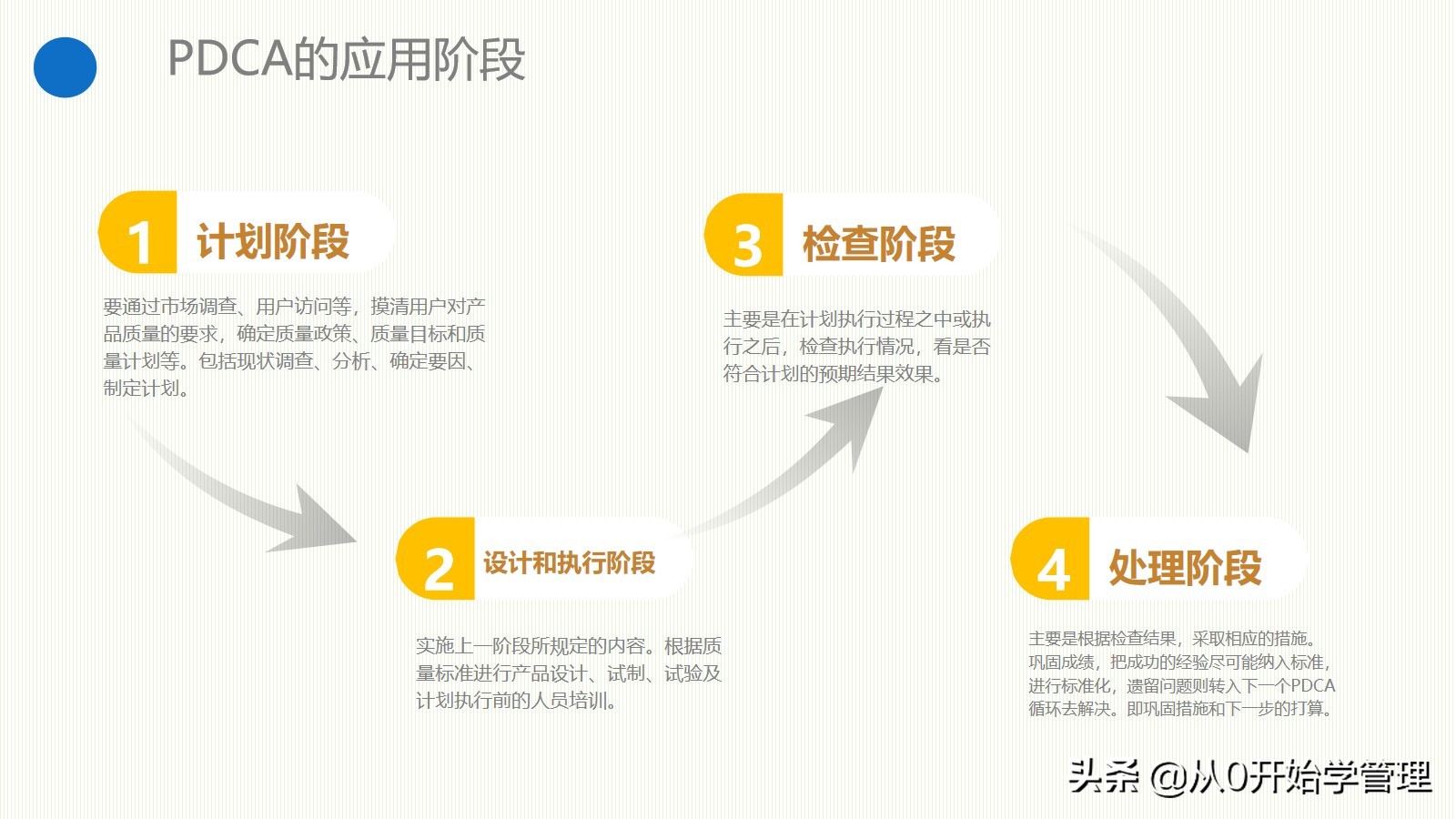 PDCA的应用阶段

1 计划阶段

要通过市场调查、用户访问等，摸清用户对产品质量的要求，确定质量政策、质量目标和质量计划等。包括现状调查、分析、确定要因、制定计划。

2 设计和执行阶段

实施上一阶段所规定的内容。根据质量标准进行产品设计、试制、试验及计划执行前的人员培训。

3 检查阶段

主要是在计划执行过程之中或执行之后，检查执行情况，看是否符合计划的预期结果效果。

4 处理阶段

主要是根据检查结果，采取相应的措施。巩固成绩，把成功的经验尽可能纳入标准，进行标准化，遗留问题则转入下一个PDCA循环去解决。即巩固措施和下一步的打算。

头条 @从0开始学管理